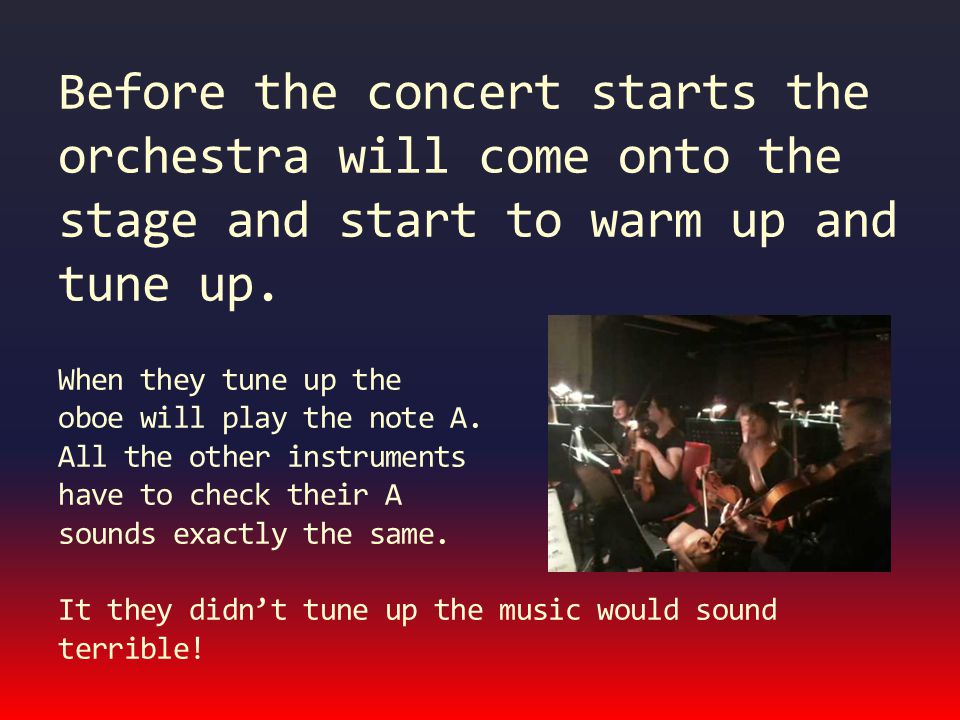 Before the concert starts the orchestra will come onto the stage and start to warm up and tune up.

When they tune up the oboe will play the note A. All the other instruments have to check their A sounds exactly the same.

It they didn’t tune up the music would sound terrible!